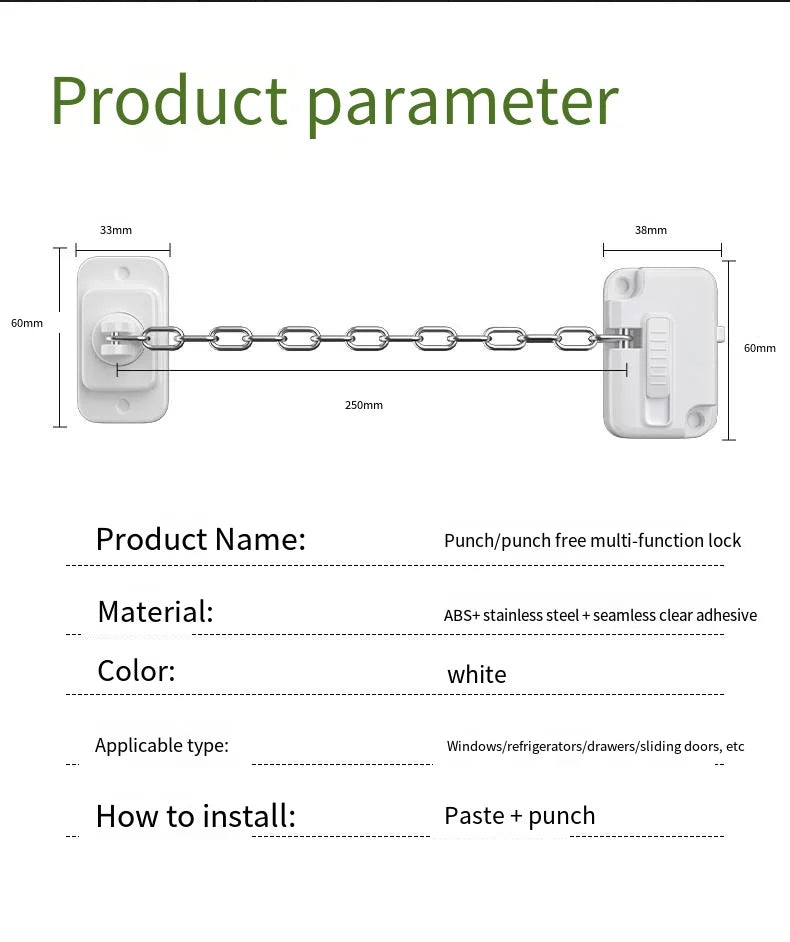 Product parameter

33mm

38mm

60mm

60mm

250mm

Product Name: Punch/punch free multi-function lock

Material: ABS+ stainless steel + seamless clear adhesive

Color: white

Applicable type: Windows/refrigerators/drawers/sliding doors, etc

How to install: Paste + punch